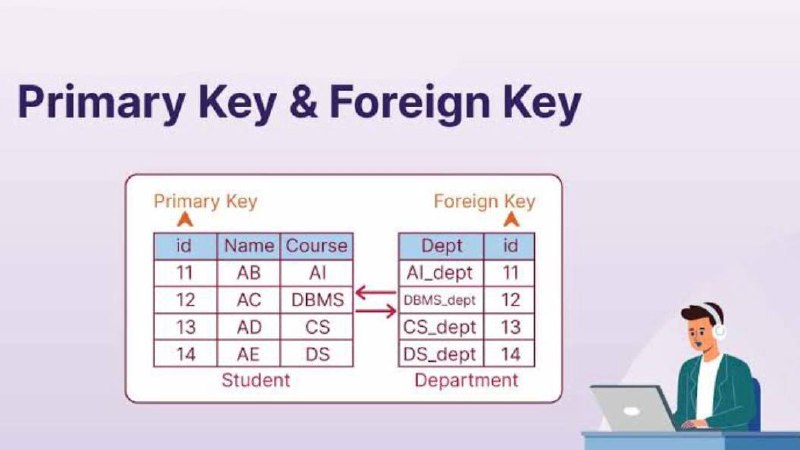 Primary Key & Foreign Key

Primary Key

| id | Name | Course |
|---|---|---|
| 11 | AB | AI |
| 12 | AC | DBMS |
| 13 | AD | CS |
| 14 | AE | DS |

Student

Foreign Key

| Dept | id |
|---|---|
| AI_dept | 11 |
| DBMS_dept | 12 |
| CS_dept | 13 |
| DS_dept | 14 |

Department